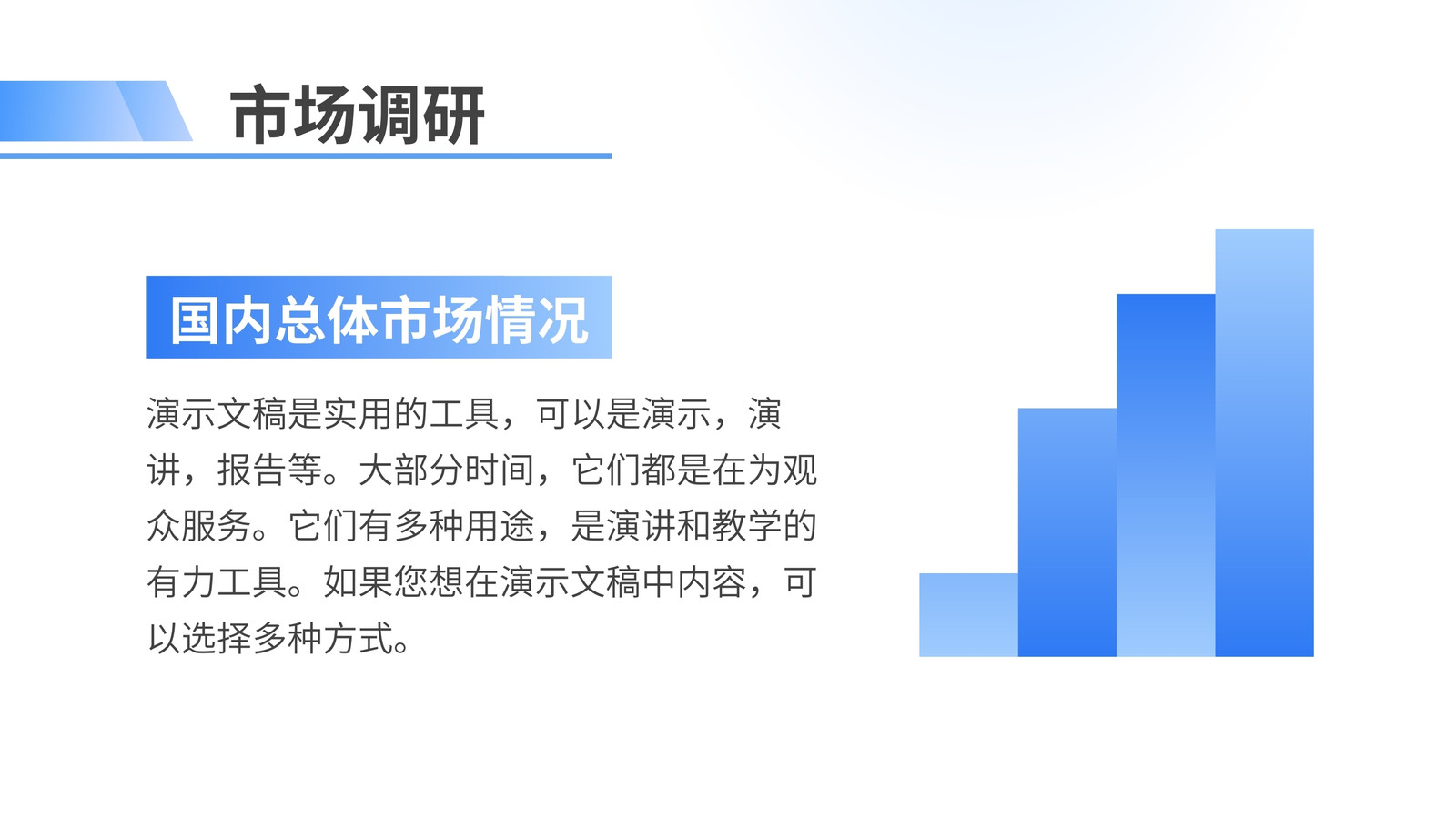 市场调研

国内总体市场情况

演示文稿是实用的工具，可以是演示，演讲，报告等。大部分时间，它们都是在为观众服务。它们有多种用途，是演讲和教学的有力工具。如果您想在演示文稿中内容，可以选择多种方式。